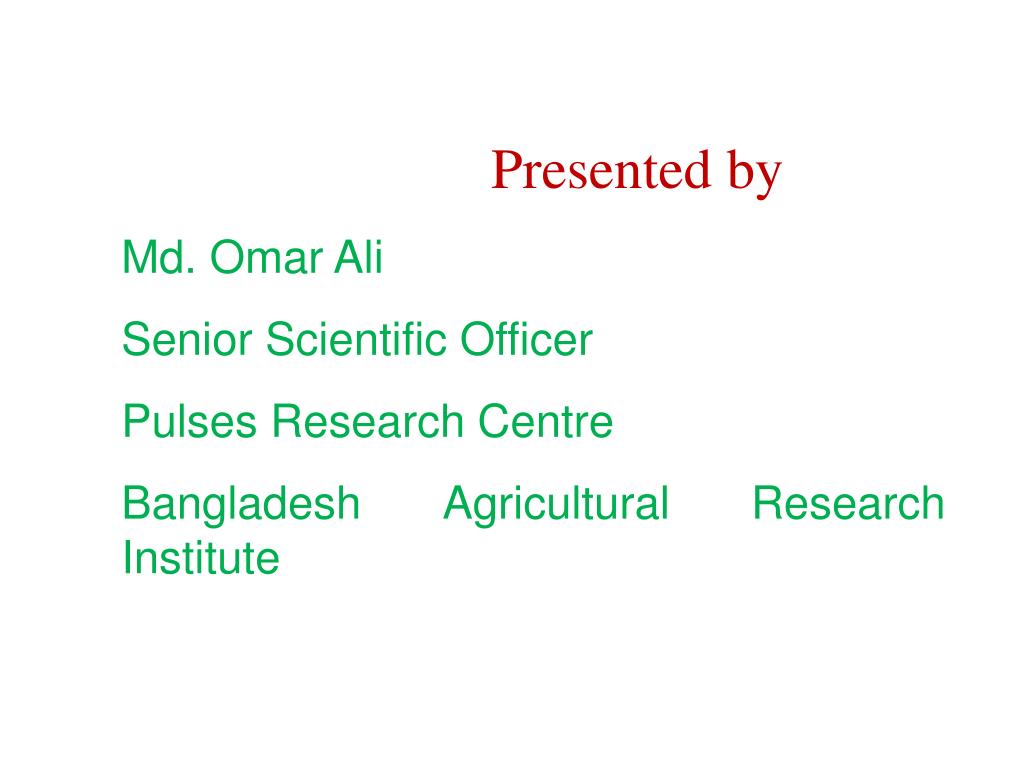 Presented by

Md. Omar Ali

Senior Scientific Officer

Pulses Research Centre

Bangladesh Agricultural Research Institute